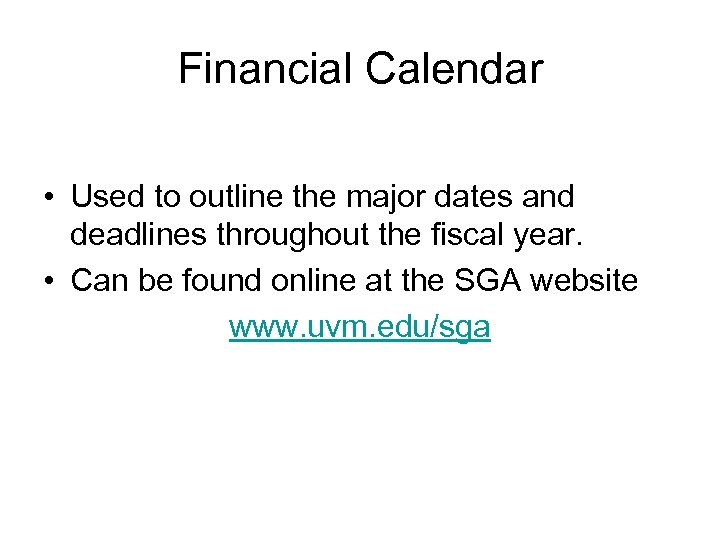 Financial Calendar

• Used to outline the major dates and deadlines throughout the fiscal year.
• Can be found online at the SGA website

www.uvm.edu/sga